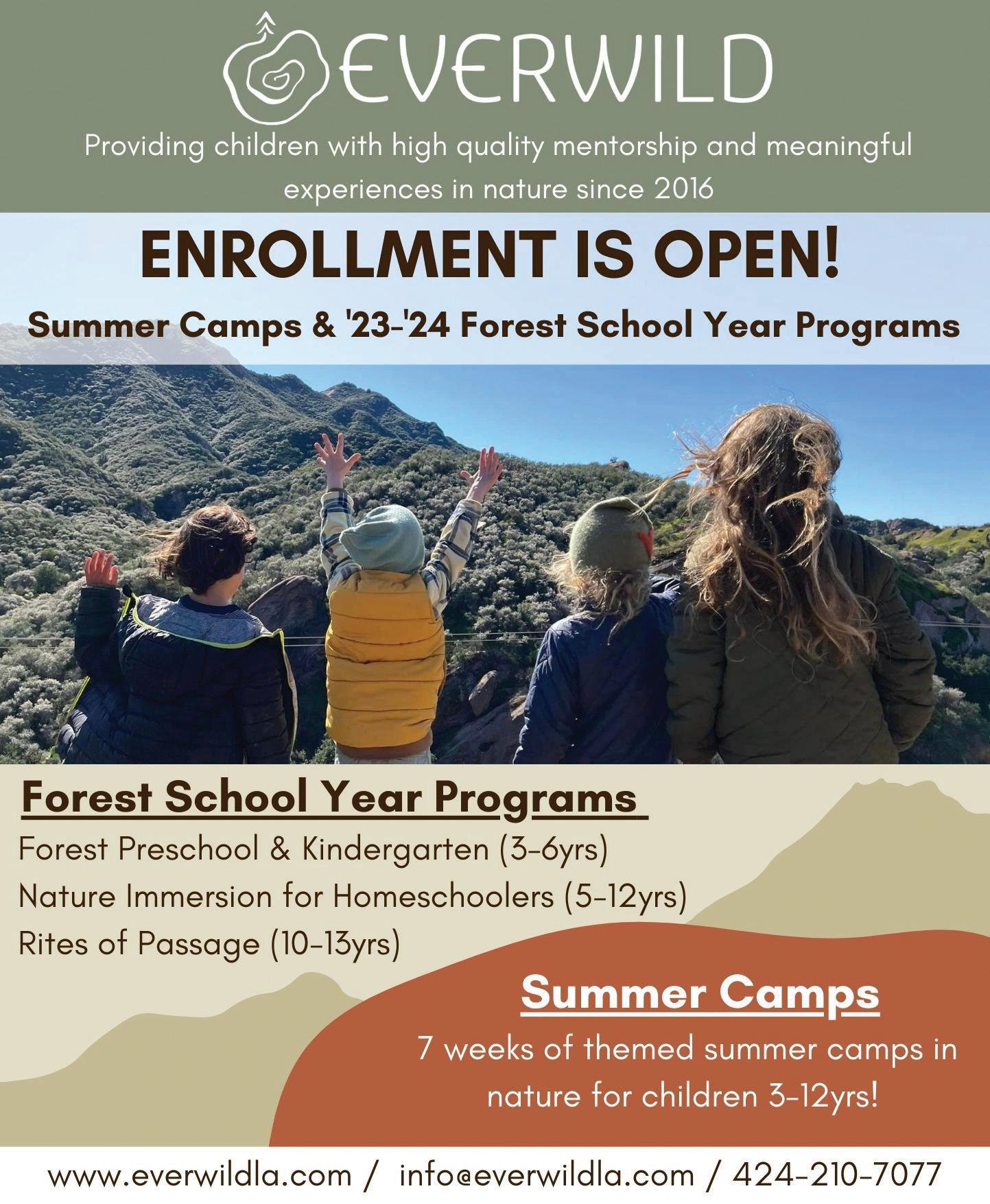 EVERWILD

Providing children with high quality mentorship and meaningful experiences in nature since 2016

ENROLLMENT IS OPEN!

Summer Camps & '23-'24 Forest School Year Programs

Forest School Year Programs

Forest Preschool & Kindergarten (3-6yrs)
Nature Immersion for Homeschoolers (5-12yrs)
Rites of Passage (10-13yrs)

Summer Camps

7 weeks of themed summer camps in nature for children 3-12yrs!

www.everwildla.com / info@everwildla.com / 424-210-7077